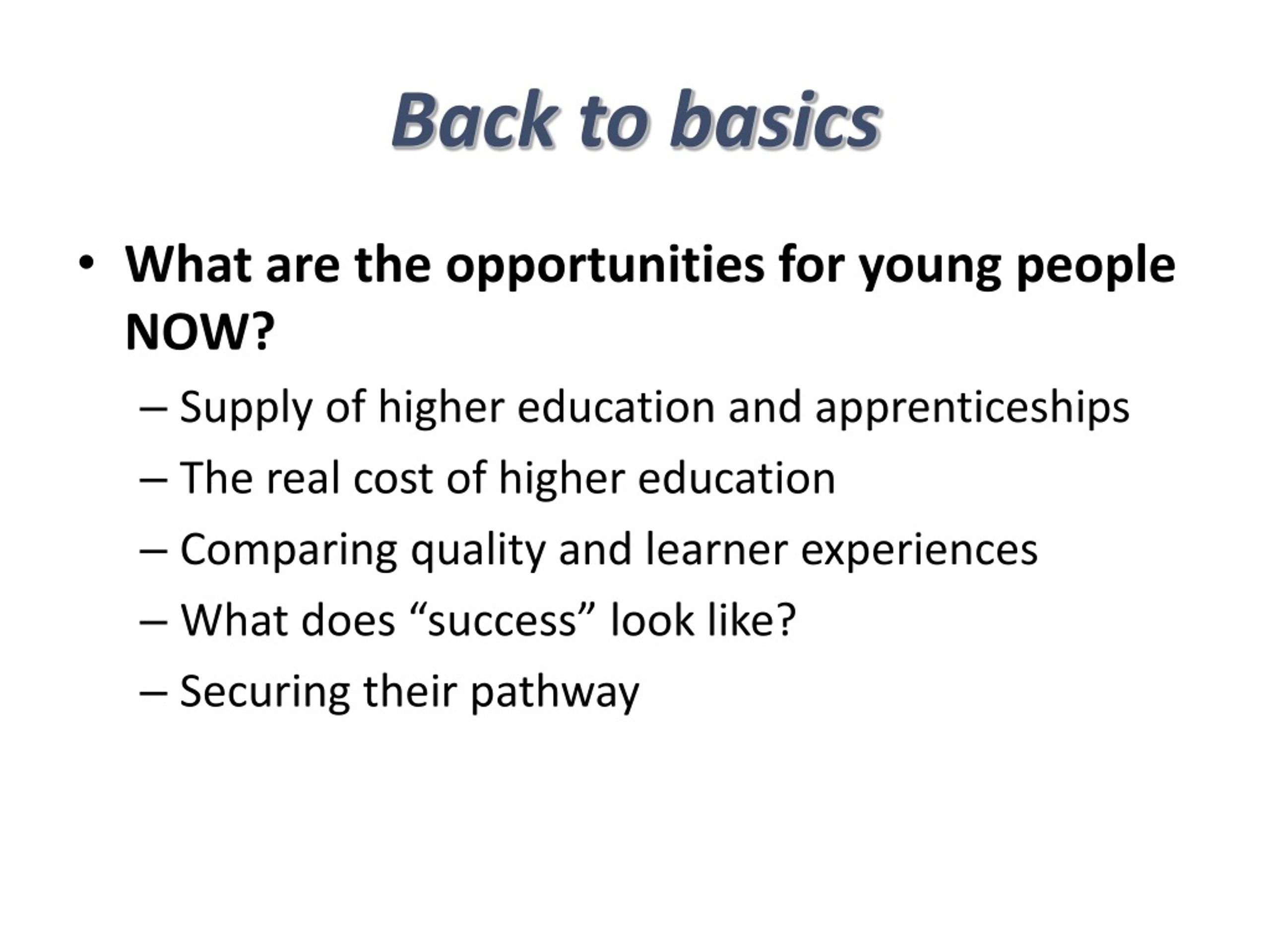 Back to basics

• What are the opportunities for young people NOW?
– Supply of higher education and apprenticeships
– The real cost of higher education
– Comparing quality and learner experiences
– What does “success” look like?
– Securing their pathway